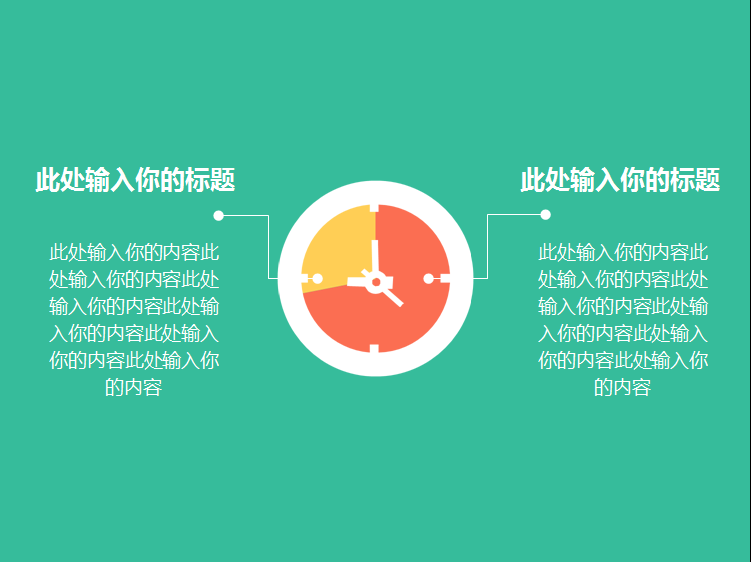 此处输入你的标题

此处输入你的内容此处输入你的内容此处输入你的内容此处输入你的内容此处输入你的内容此处输入你的内容

此处输入你的标题

此处输入你的内容此处输入你的内容此处输入你的内容此处输入你的内容此处输入你的内容此处输入你的内容